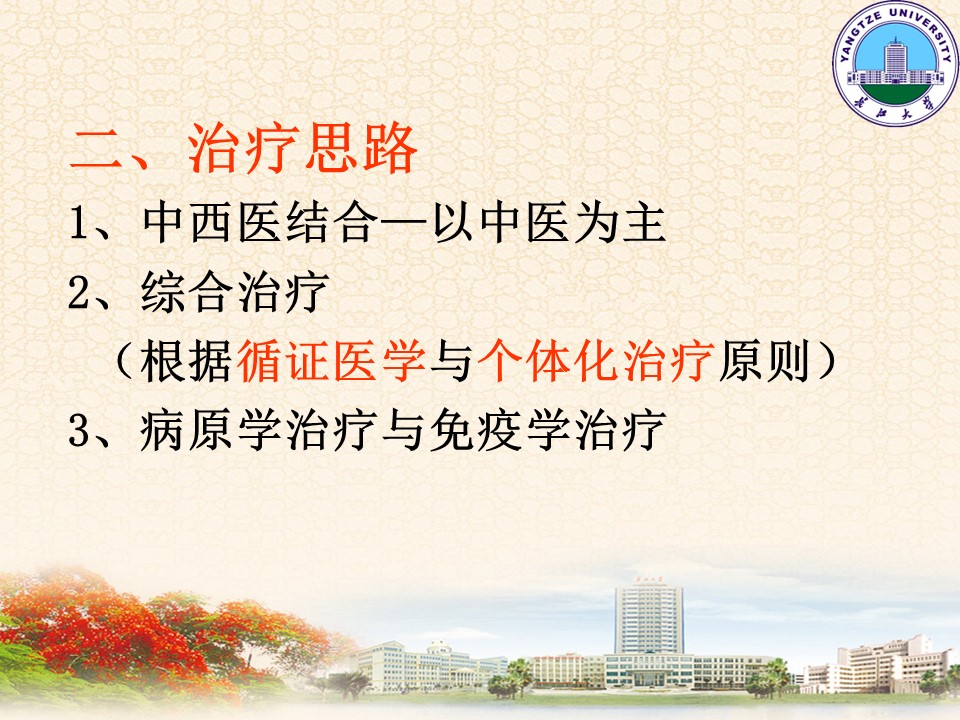 YANGTZE UNIVERSITY
长江大学

二、治疗思路

1、中西医结合—以中医为主

2、综合治疗

（根据循证医学与个体化治疗原则）

3、病原学治疗与免疫学治疗